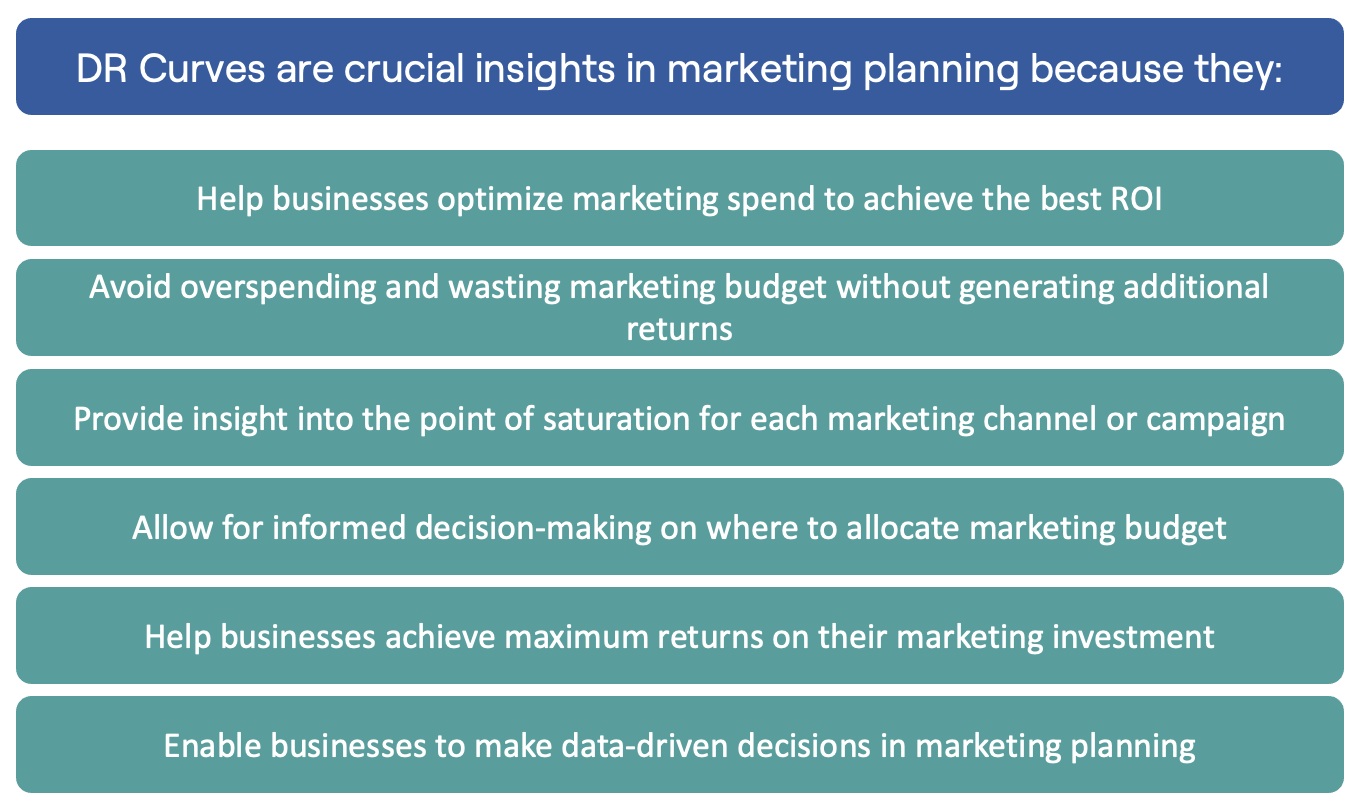 DR Curves are crucial insights in marketing planning because they:

Help businesses optimize marketing spend to achieve the best ROI

Avoid overspending and wasting marketing budget without generating additional returns

Provide insight into the point of saturation for each marketing channel or campaign

Allow for informed decision-making on where to allocate marketing budget

Help businesses achieve maximum returns on their marketing investment

Enable businesses to make data-driven decisions in marketing planning